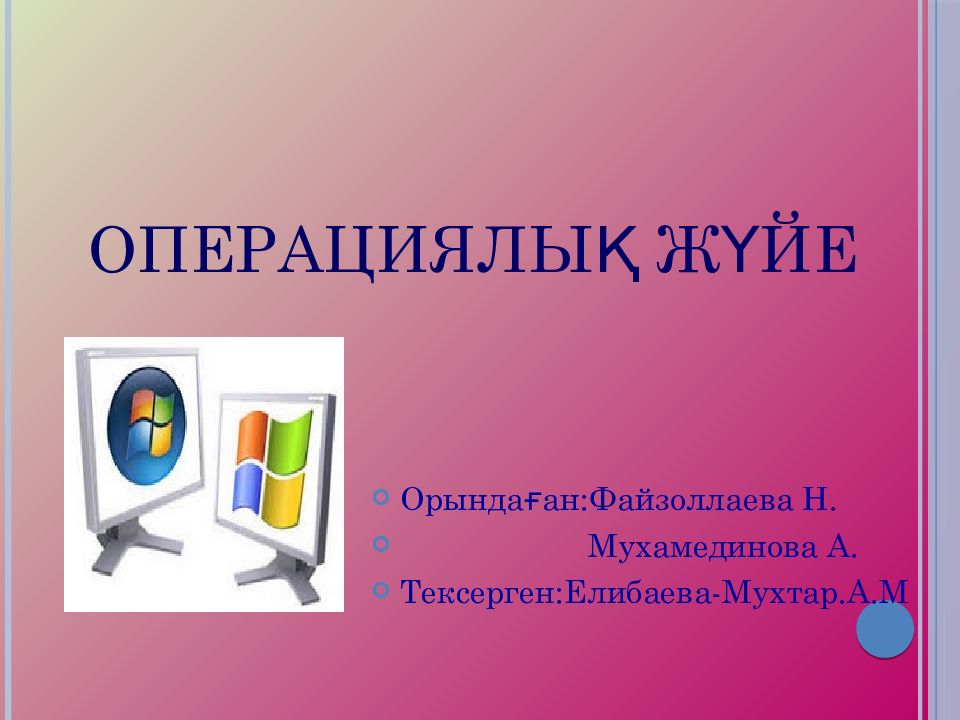 ОПЕРАЦИЯЛЫҚ ЖҮЙЕ

Орындаған:Файзоллаева Н.
Мухамединова А.
Тексерген:Елибаева-Мухтар.А.М